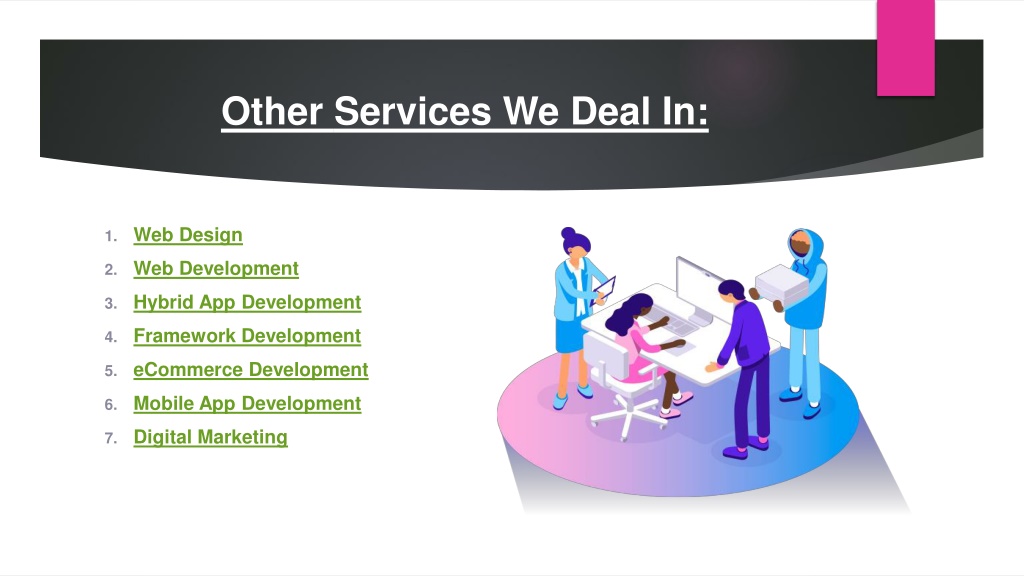 Other Services We Deal In:

1. Web Design
2. Web Development
3. Hybrid App Development
4. Framework Development
5. eCommerce Development
6. Mobile App Development
7. Digital Marketing